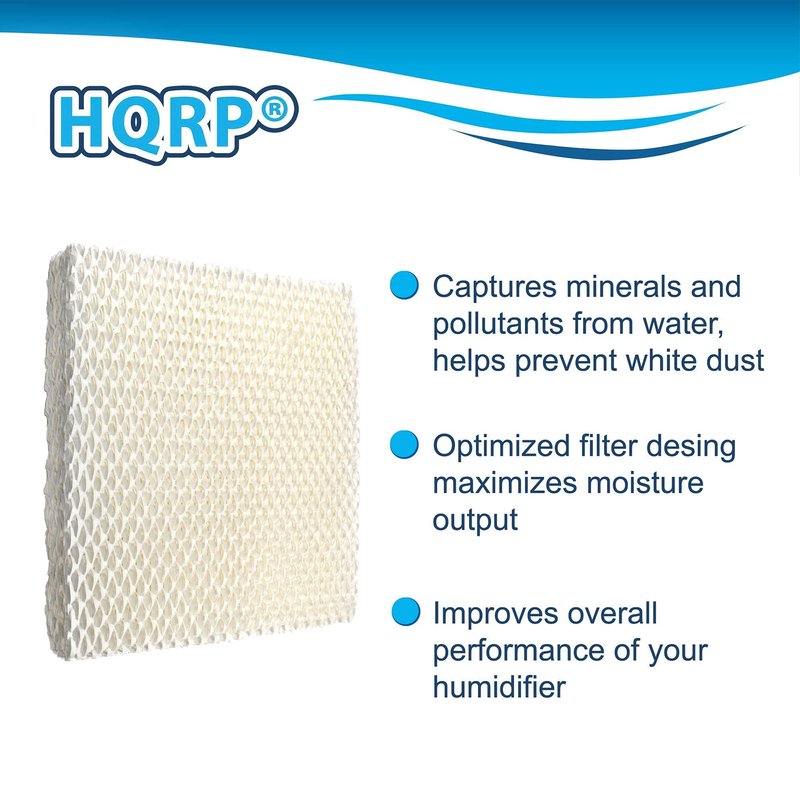 HQRP®

Captures minerals and pollutants from water, helps prevent white dust

Optimized filter desing maximizes moisture output

Improves overall performance of your humidifier